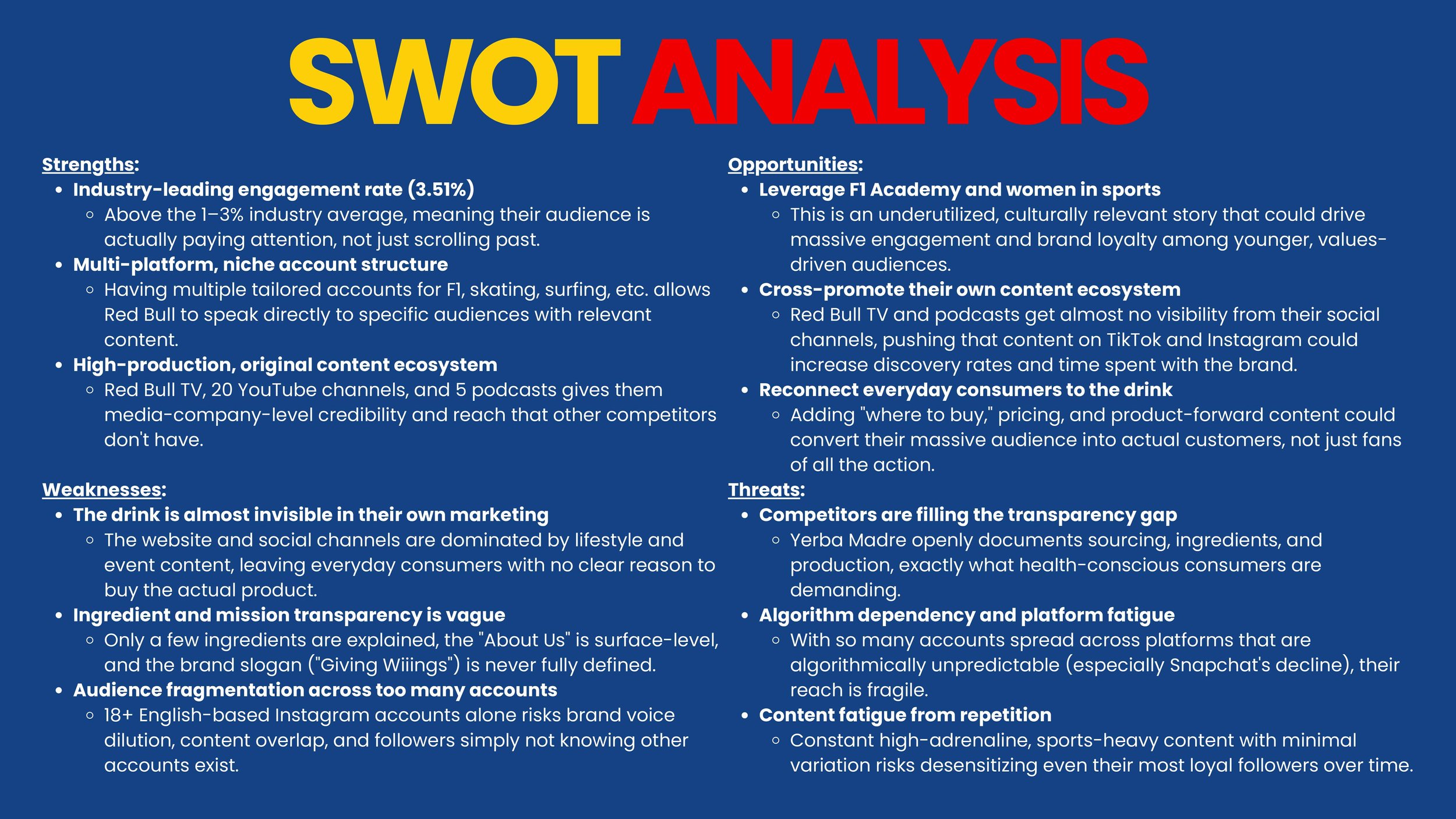 SWOT ANALYSIS

Strengths:
- Industry-leading engagement rate (3.51%)
  - Above the 1–3% industry average, meaning their audience is actually paying attention, not just scrolling past.
- Multi-platform, niche account structure
  - Having multiple tailored accounts for F1, skating, surfing, etc. allows Red Bull to speak directly to specific audiences with relevant content.
- High-production, original content ecosystem
  - Red Bull TV, 20 YouTube channels, and 5 podcasts gives them media-company-level credibility and reach that other competitors don't have.

Weaknesses:
- The drink is almost invisible in their own marketing
  - The website and social channels are dominated by lifestyle and event content, leaving everyday consumers with no clear reason to buy the actual product.
- Ingredient and mission transparency is vague
  - Only a few ingredients are explained, the "About Us" is surface-level, and the brand slogan ("Giving Wiiings") is never fully defined.
- Audience fragmentation across too many accounts
  - 18+ English-based Instagram accounts alone risks brand voice dilution, content overlap, and followers simply not knowing other accounts exist.

Opportunities:
- Leverage F1 Academy and women in sports
  - This is an underutilized, culturally relevant story that could drive massive engagement and brand loyalty among younger, values-driven audiences.
- Cross-promote their own content ecosystem
  - Red Bull TV and podcasts get almost no visibility from their social channels, pushing that content on TikTok and Instagram could increase discovery rates and time spent with the brand.
- Reconnect everyday consumers to the drink
  - Adding "where to buy," pricing, and product-forward content could convert their massive audience into actual customers, not just fans of all the action.

Threats:
- Competitors are filling the transparency gap
  - Yerba Madre openly documents sourcing, ingredients, and production, exactly what health-conscious consumers are demanding.
- Algorithm dependency and platform fatigue
  - With so many accounts spread across platforms that are algorithmically unpredictable (especially Snapchat's decline), their reach is fragile.
- Content fatigue from repetition
  - Constant high-adrenaline, sports-heavy content with minimal variation risks desensitizing even their most loyal followers over time.